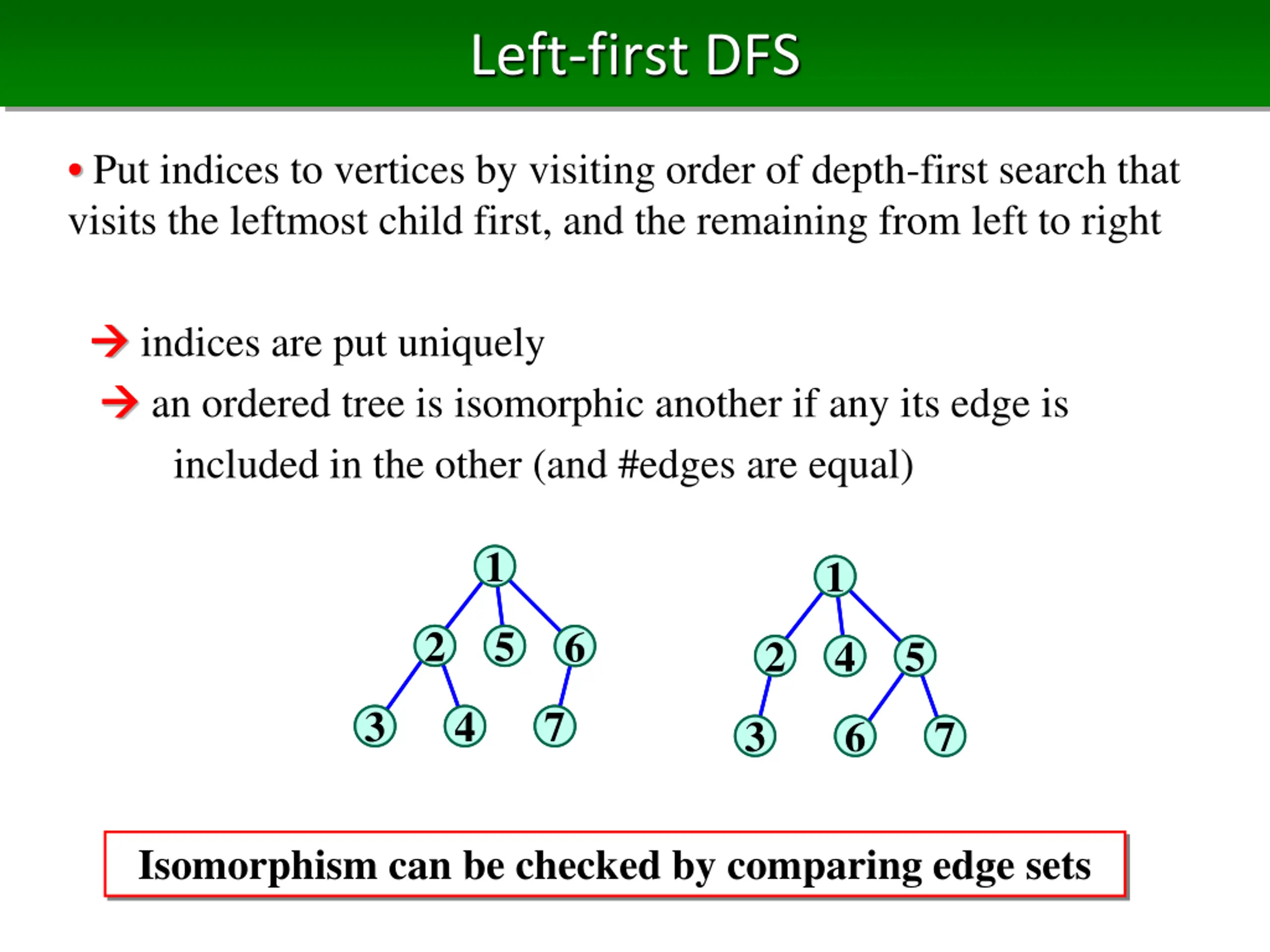 Left-first DFS

• Put indices to vertices by visiting order of depth-first search that visits the leftmost child first, and the remaining from left to right

→ indices are put uniquely

→ an ordered tree is isomorphic another if any its edge is included in the other (and #edges are equal)

1
2 5 6
3 4 7

1
2 4 5
3 6 7

Isomorphism can be checked by comparing edge sets